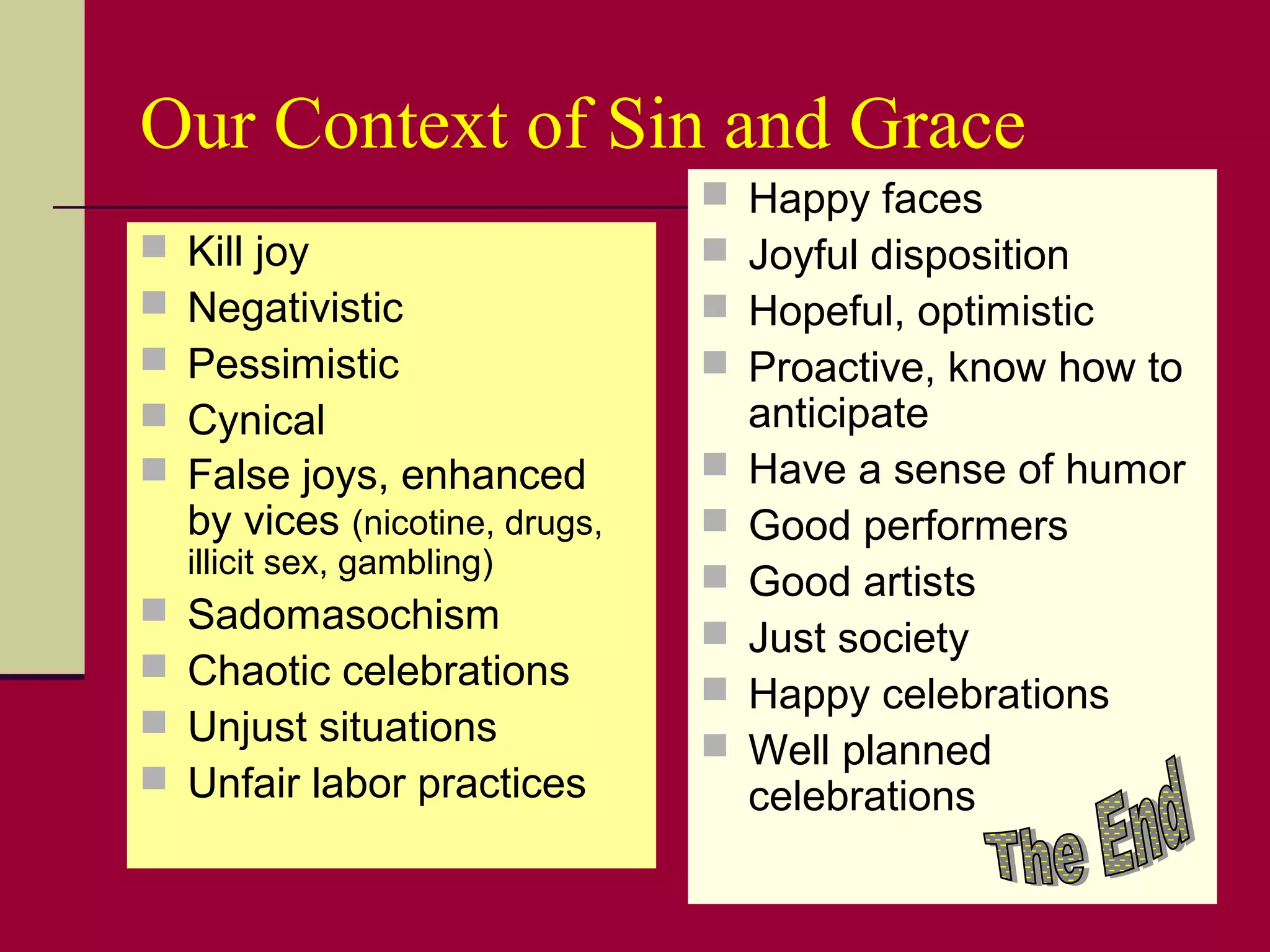 Our Context of Sin and Grace

- Kill joy
- Negativistic
- Pessimistic
- Cynical
- False joys, enhanced by vices (nicotine, drugs, illicit sex, gambling)
- Sadomasochism
- Chaotic celebrations
- Unjust situations
- Unfair labor practices

- Happy faces
- Joyful disposition
- Hopeful, optimistic
- Proactive, know how to anticipate
- Have a sense of humor
- Good performers
- Good artists
- Just society
- Happy celebrations
- Well planned celebrations

The End